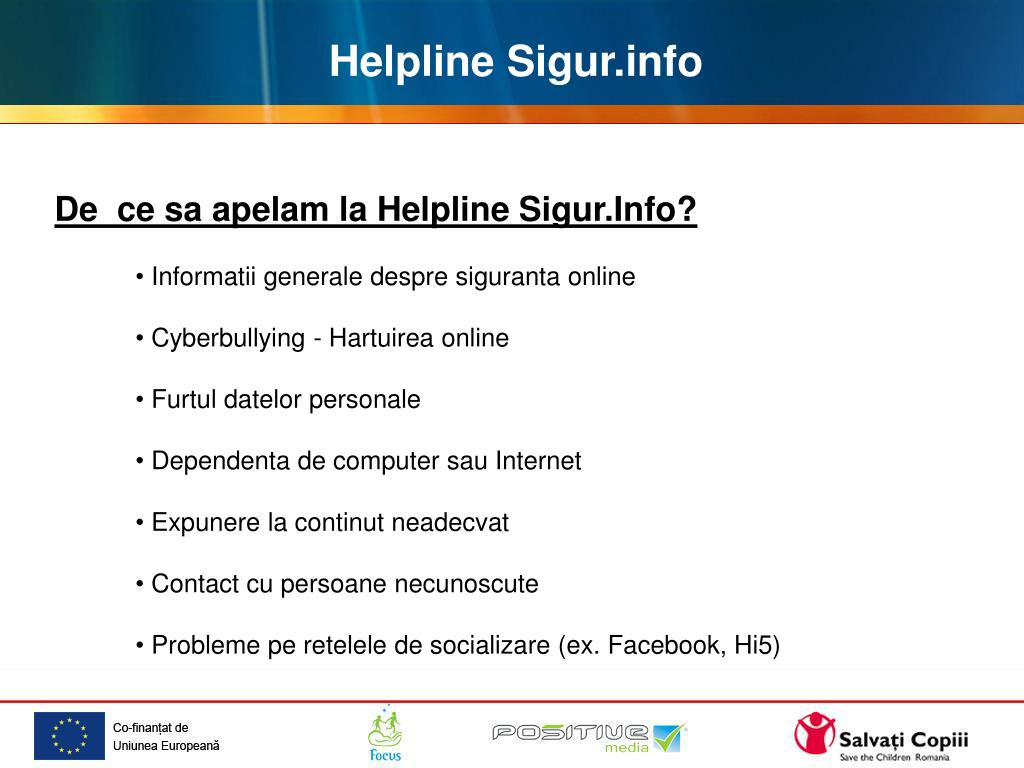 Helpline Sigur.info

De ce sa apelam la Helpline Sigur.Info?

• Informatii generale despre siguranta online

• Cyberbullying - Hartuirea online

• Furtul datelor personale

• Dependenta de computer sau Internet

• Expunere la continut neadecvat

• Contact cu persoane necunoscute

• Probleme pe retelele de socializare (ex. Facebook, Hi5)

Co-finanțat de Uniunea Europeană

Focus

POSITIVE media

Salvați Copiii
Save the Children Romania